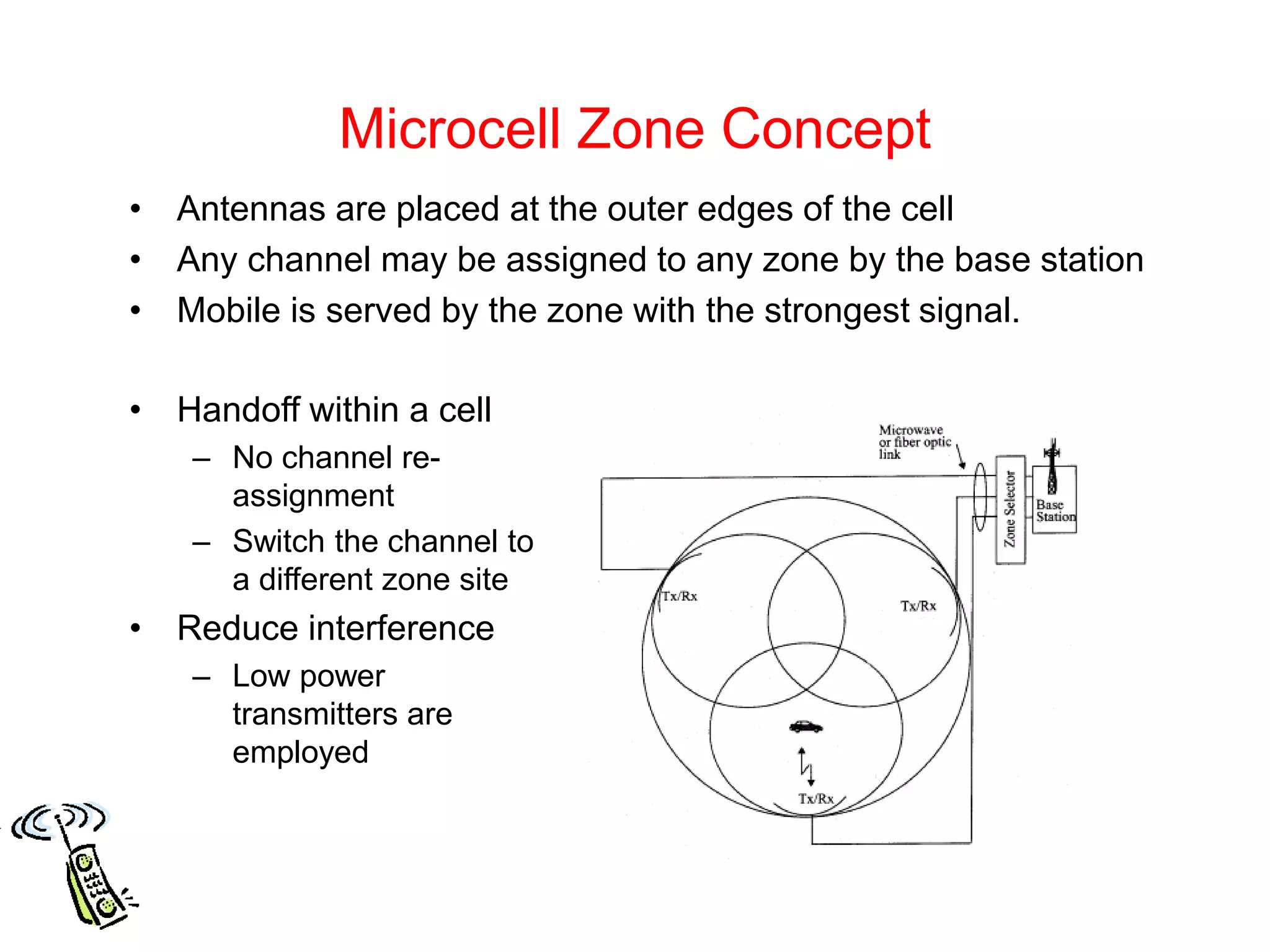 Microcell Zone Concept

• Antennas are placed at the outer edges of the cell
• Any channel may be assigned to any zone by the base station
• Mobile is served by the zone with the strongest signal.

• Handoff within a cell
– No channel re-assignment
– Switch the channel to a different zone site
• Reduce interference
– Low power transmitters are employed

Microwave or fiber optic link

Zone Selector

Base Station

Tx/Rx

Tx/Rx

Tx/Rx